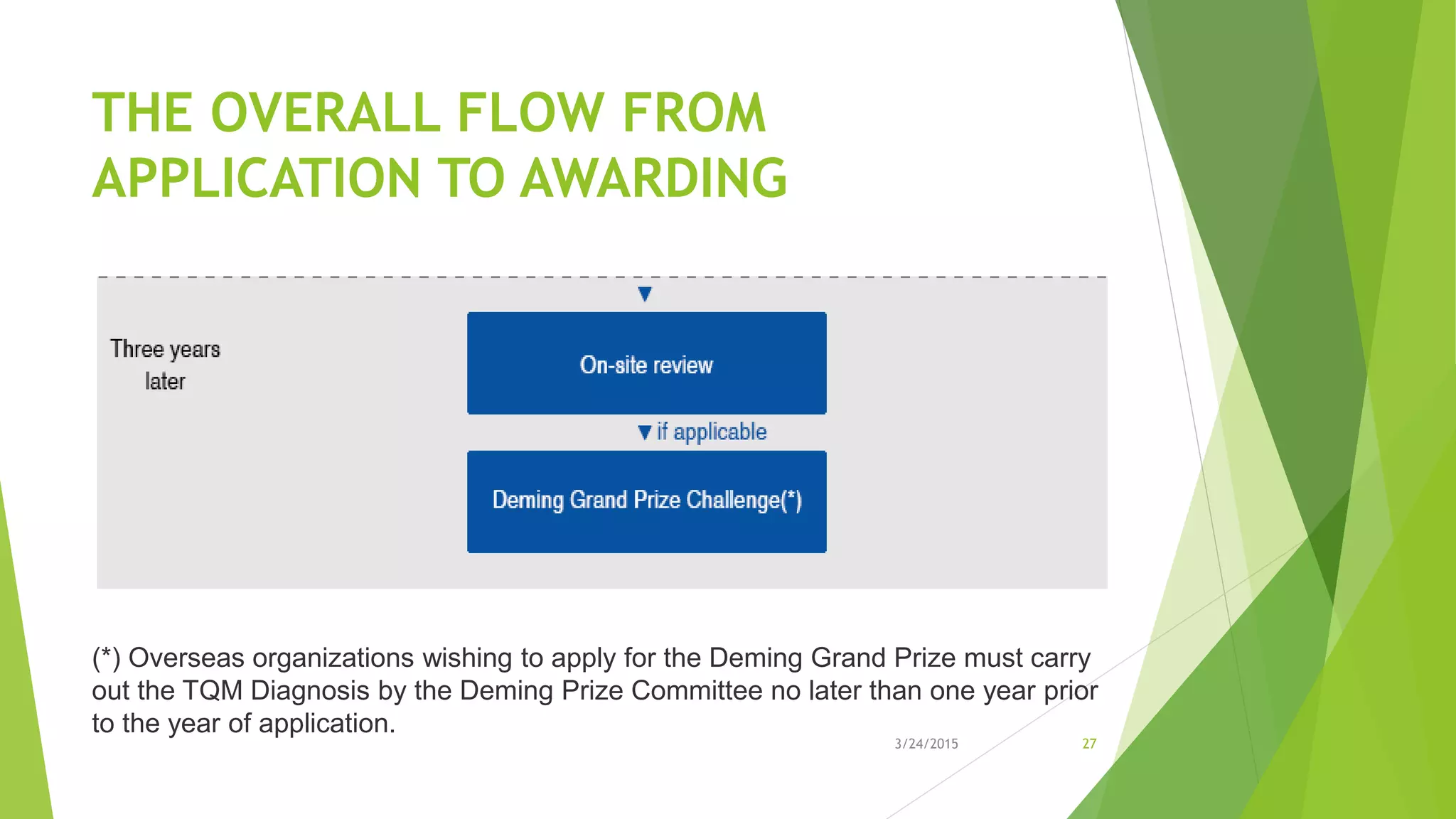 THE OVERALL FLOW FROM APPLICATION TO AWARDING

Three years later

On-site review

▼ if applicable

Deming Grand Prize Challenge(*)

(*) Overseas organizations wishing to apply for the Deming Grand Prize must carry out the TQM Diagnosis by the Deming Prize Committee no later than one year prior to the year of application.

3/24/2015

27